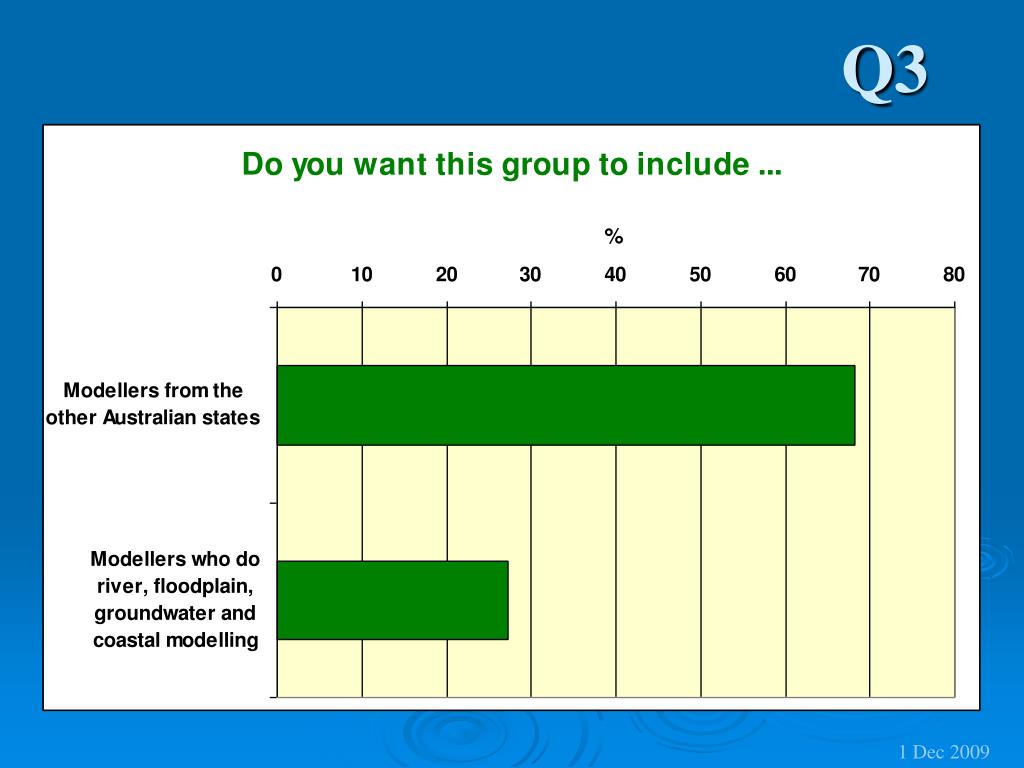 Q3

Do you want this group to include ...

%

0 10 20 30 40 50 60 70 80

Modellers from the other Australian states

Modellers who do river, floodplain, groundwater and coastal modelling

1 Dec 2009